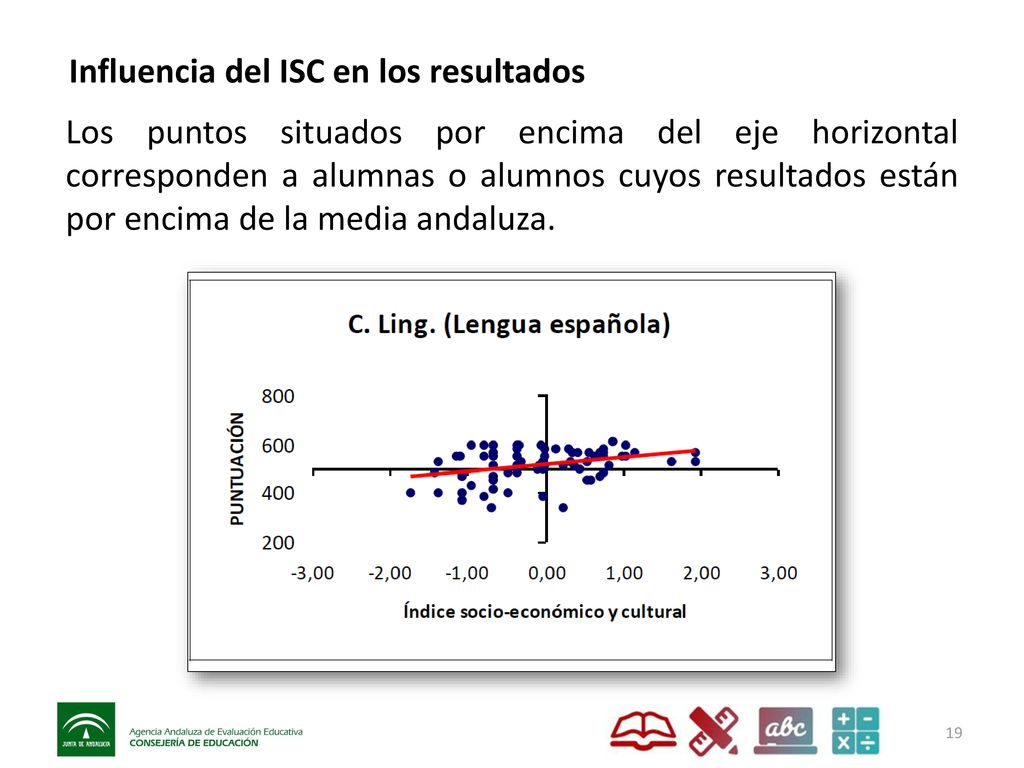 Influencia del ISC en los resultados

Los puntos situados por encima del eje horizontal corresponden a alumnas o alumnos cuyos resultados están por encima de la media andaluza.

C. Ling. (Lengua española)

PUNTUACIÓN

800
600
400
200

-3,00 -2,00 -1,00 0,00 1,00 2,00 3,00

Índice socio-económico y cultural

JUNTA DE ANDALUCIA

Agencia Andaluza de Evaluación Educativa
CONSEJERÍA DE EDUCACIÓN

abc

19